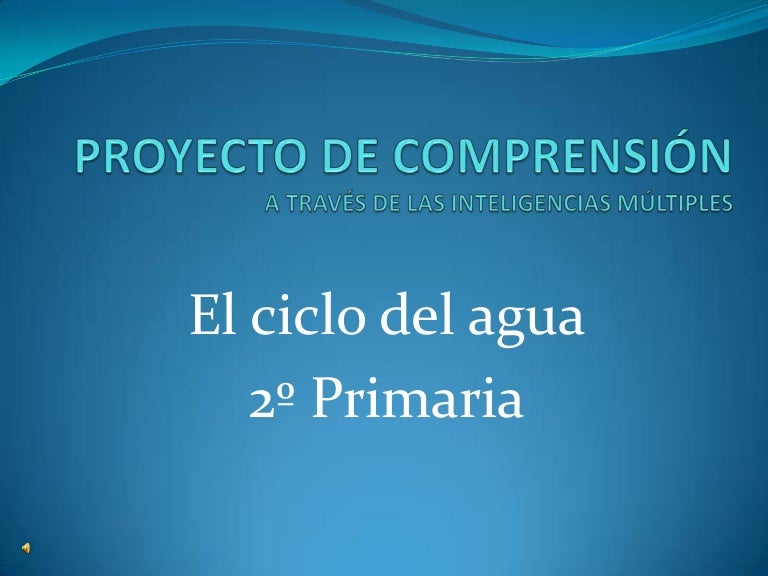 PROYECTO DE COMPRENSIÓN
A TRAVÉS DE LAS INTELIGENCIAS MÚLTIPLES

El ciclo del agua
2º Primaria